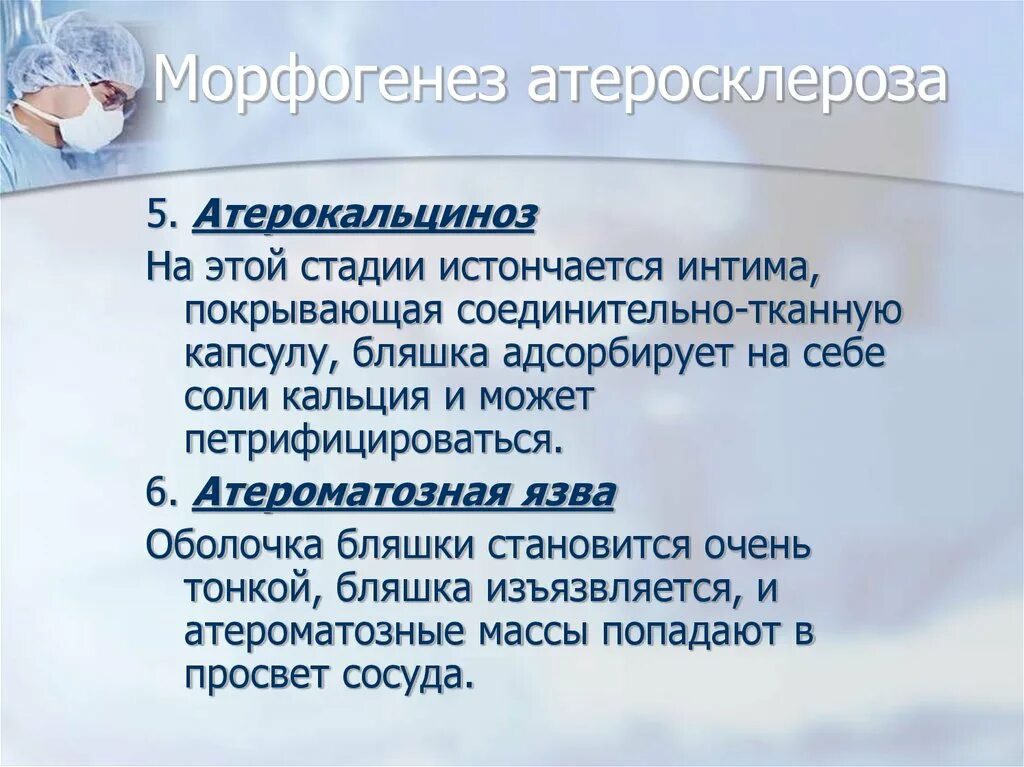 Морфогенез атеросклероза

5. Атерокальциноз

На этой стадии истончается интима, покрывающая соединительно-тканную капсулу, бляшка адсорбирует на себе соли кальция и может петрифицироваться.

6. Атероматозная язва

Оболочка бляшки становится очень тонкой, бляшка изъязвляется, и атероматозные массы попадают в просвет сосуда.